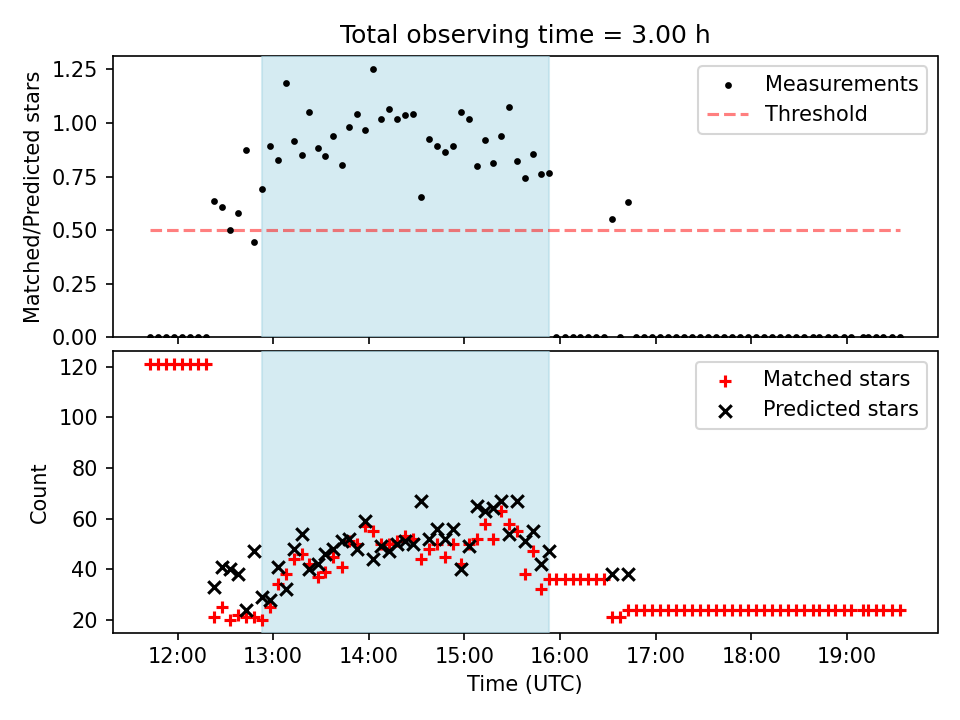 Total observing time = 3.00 h

Matched/Predicted stars

1.25
1.00
0.75
0.50
0.25
0.00

Measurements
Threshold

Count

120
100
80
60
40
20

Matched stars
Predicted stars

12:00
13:00
14:00
15:00
16:00
17:00
18:00
19:00

Time (UTC)